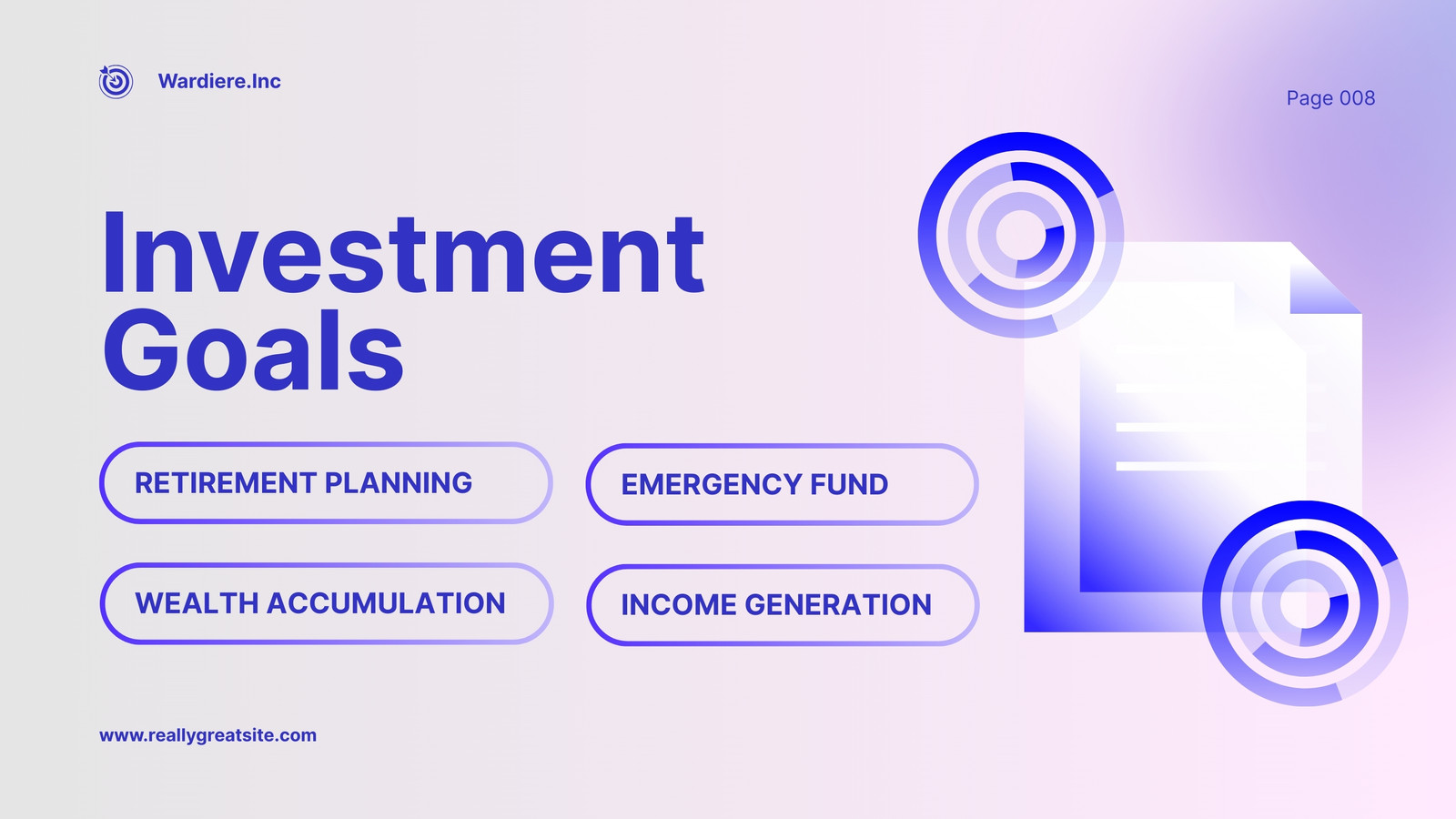 Wardiere.Inc

Page 008

Investment Goals

RETIREMENT PLANNING

EMERGENCY FUND

WEALTH ACCUMULATION

INCOME GENERATION

www.reallygreatsite.com